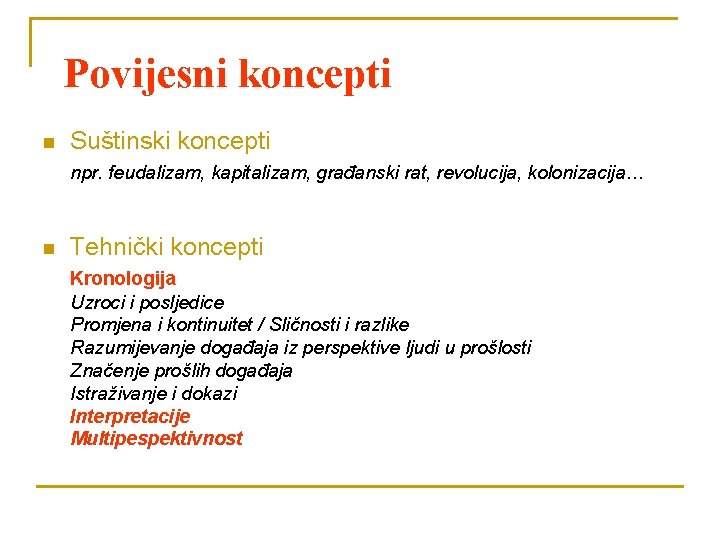 Povijesni koncepti

Suštinski koncepti

npr. feudalizam, kapitalizam, građanski rat, revolucija, kolonizacija…

Tehnički koncepti

Kronologija
Uzroci i posljedice
Promjena i kontinuitet / Sličnosti i razlike
Razumijevanje događaja iz perspektive ljudi u prošlosti
Značenje prošlih događaja
Istraživanje i dokazi
Interpretacije
Multipespektivnost